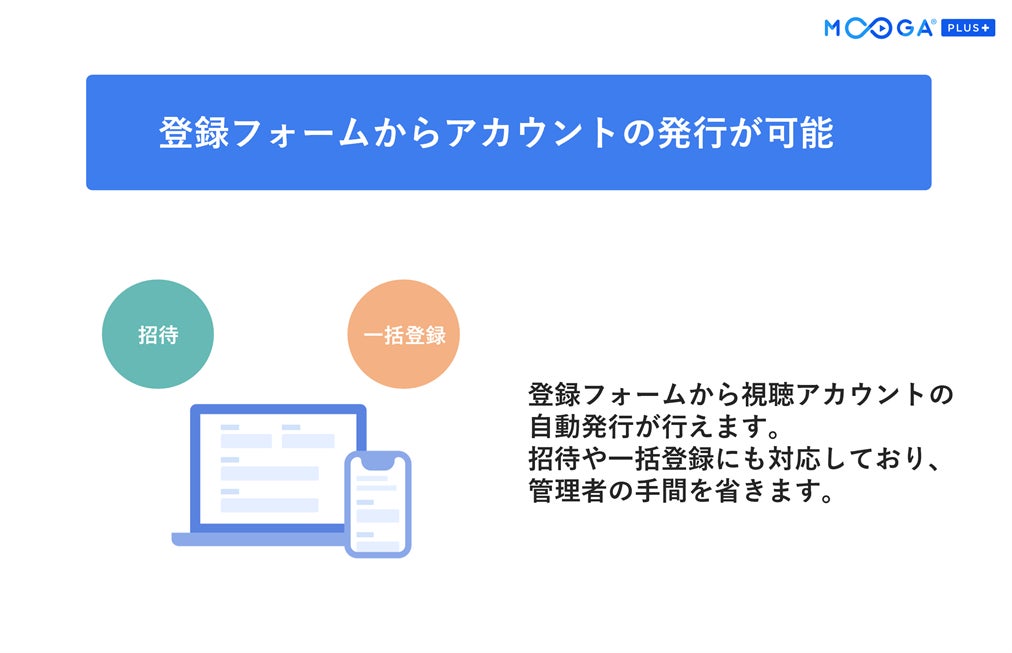 MOOGA PLUS+

登録フォームからアカウントの発行が可能

招待

一括登録

登録フォームから視聴アカウントの自動発行が行えます。
招待や一括登録にも対応しており、管理者の手間を省きます。